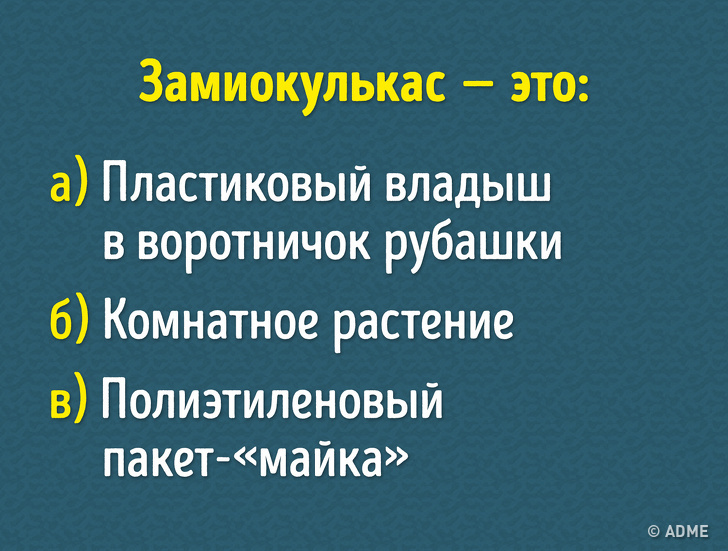 Замиокулькас — это:

а) Пластиковый владыш в воротничок рубашки

б) Комнатное растение

в) Полиэтиленовый пакет-«майка»

© ADME